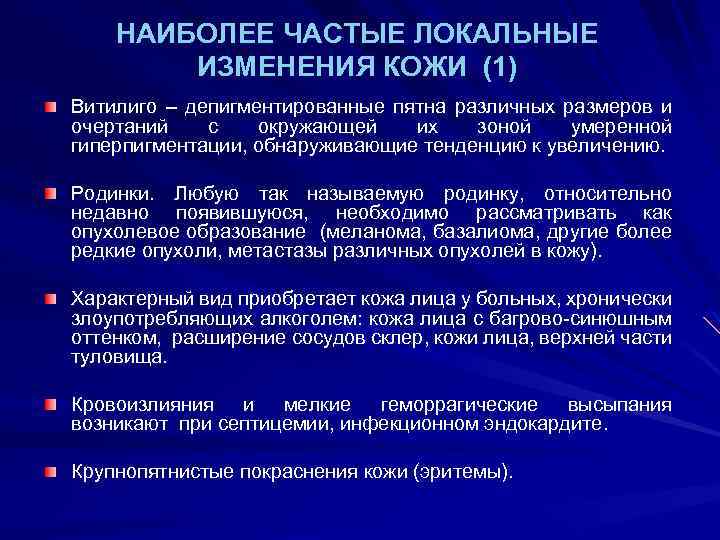 НАИБОЛЕЕ ЧАСТЫЕ ЛОКАЛЬНЫЕ ИЗМЕНЕНИЯ КОЖИ (1)

Витилиго – депигментированные пятна различных размеров и очертаний с окружающей их зоной умеренной гиперпигментации, обнаруживающие тенденцию к увеличению.

Родинки. Любую так называемую родинку, относительно недавно появившуюся, необходимо рассматривать как опухолевое образование (меланома, базалиома, другие более редкие опухоли, метастазы различных опухолей в кожу).

Характерный вид приобретает кожа лица у больных, хронически злоупотребляющих алкоголем: кожа лица с багрово-синюшным оттенком, расширение сосудов склер, кожи лица, верхней части туловища.

Кровоизлияния и мелкие геморрагические высыпания возникают при септицемии, инфекционном эндокардите.

Крупнопятнистые покраснения кожи (эритемы).